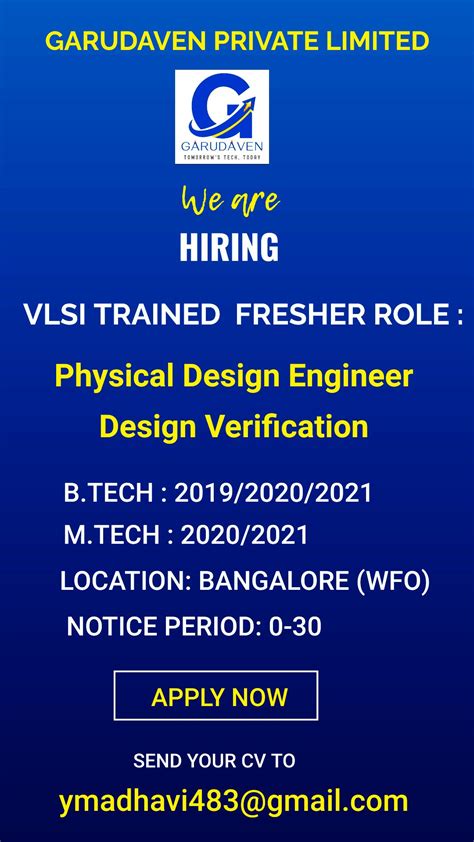 GARUDAVEN PRIVATE LIMITED

GARUDAVEN
TOMORROW'S TECH, TODAY

We are
HIRING

VLSI TRAINED FRESHER ROLE :

Physical Design Engineer
Design Verification

B.TECH : 2019/2020/2021
M.TECH : 2020/2021
LOCATION: BANGALORE (WFO)
NOTICE PERIOD: 0-30

APPLY NOW

SEND YOUR CV TO
ymadhavi483@gmail.com